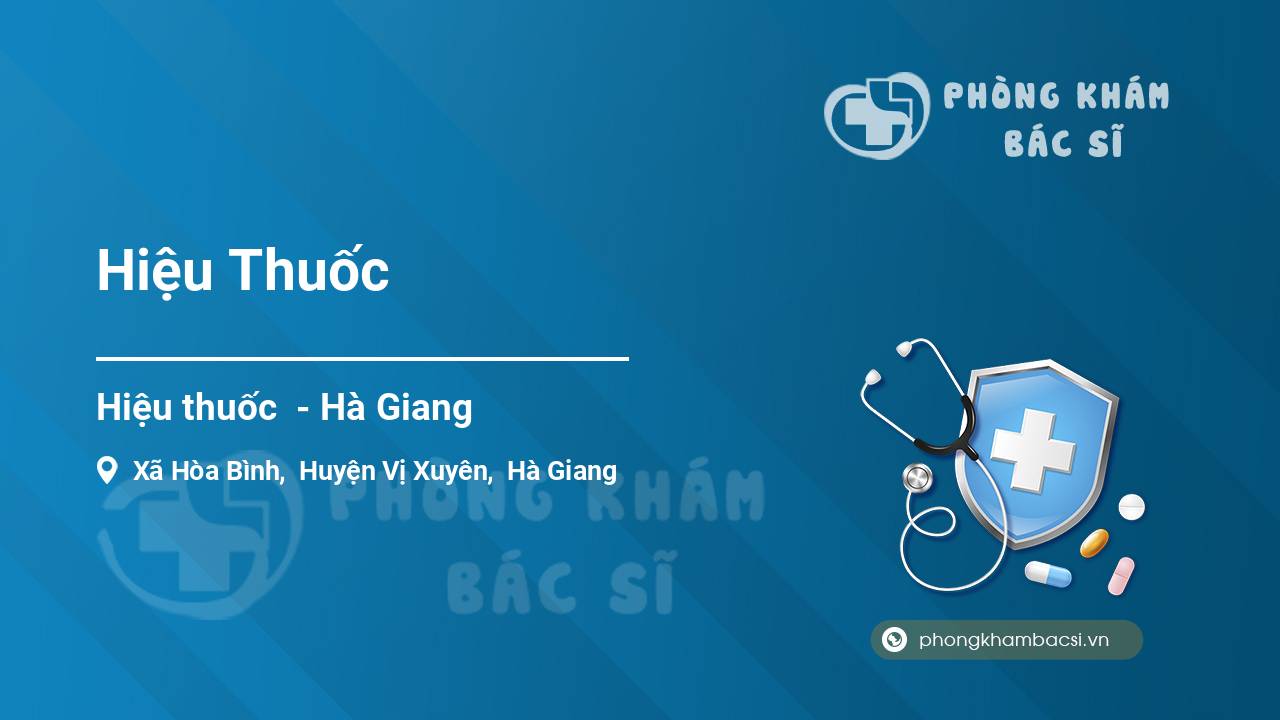 PHÒNG KHÁM
BÁC SĨ

Hiệu Thuốc

Hiệu thuốc - Hà Giang

Xã Hòa Bình, Huyện Vị Xuyên, Hà Giang

PHÒNG KHÁM
BÁC SĨ

phongkhambacsi.vn